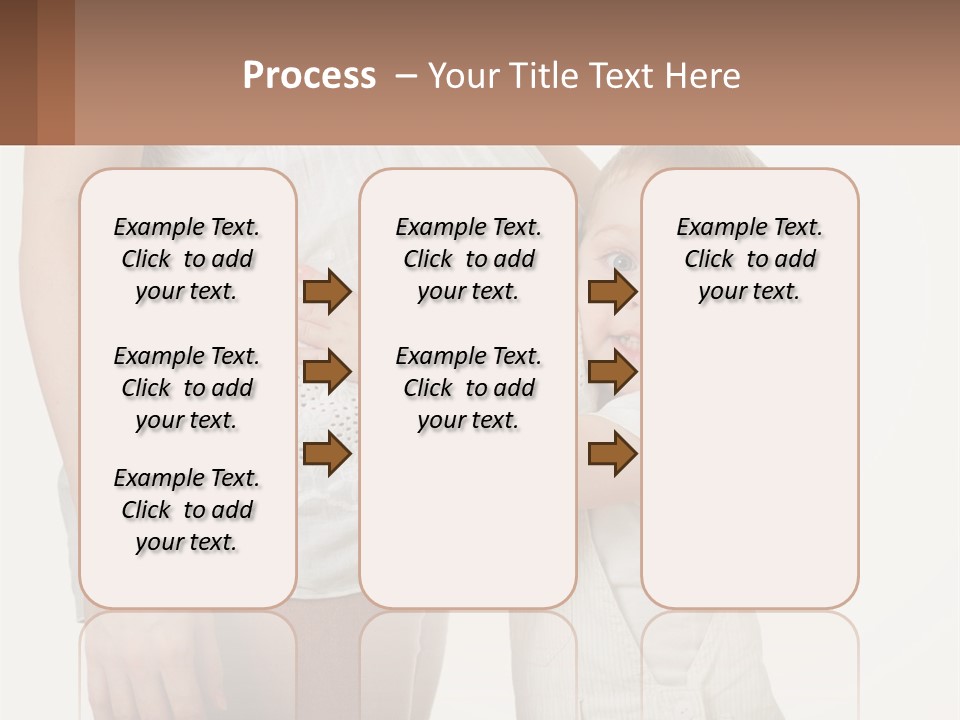 Process – Your Title Text Here

Example Text. Click to add your text.

Example Text. Click to add your text.

Example Text. Click to add your text.

Example Text. Click to add your text.

Example Text. Click to add your text.

Example Text. Click to add your text.